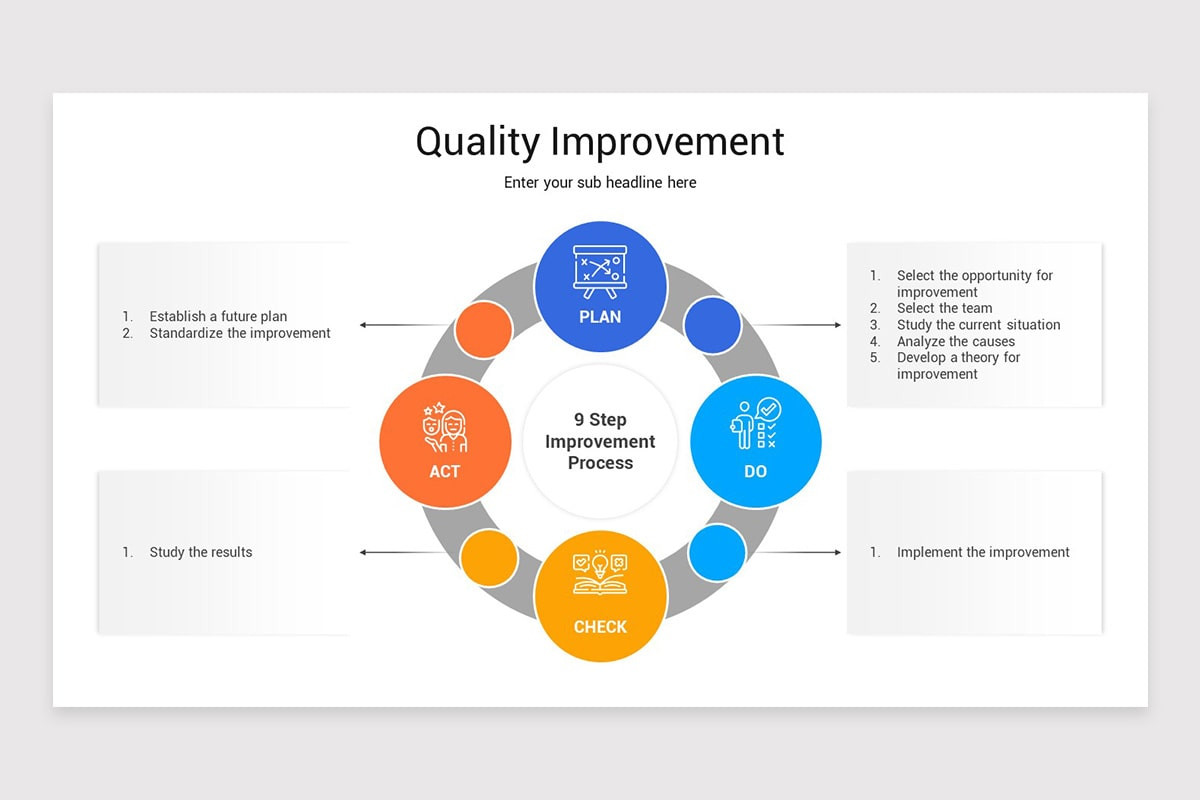 Quality Improvement

Enter your sub headline here

1. Establish a future plan
2. Standardize the improvement

1. Study the results

PLAN

ACT

9 Step Improvement Process

DO

CHECK

1. Select the opportunity for improvement
2. Select the team
3. Study the current situation
4. Analyze the causes
5. Develop a theory for improvement

1. Implement the improvement